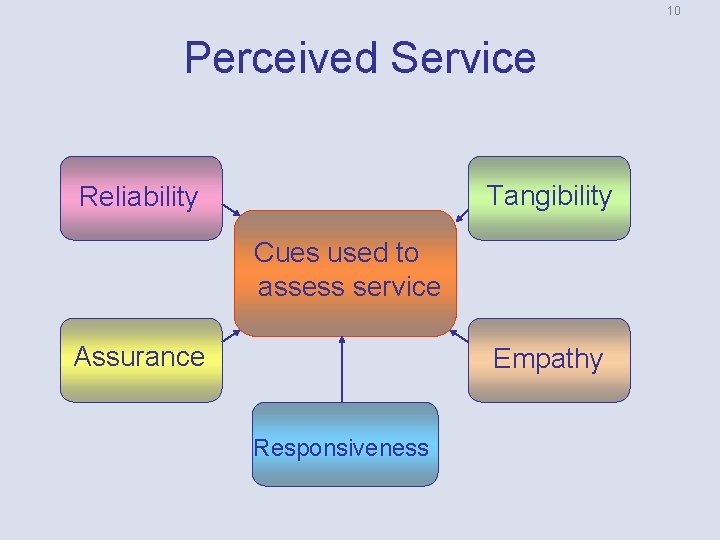 10

Perceived Service

Reliability

Tangibility

Cues used to assess service

Assurance

Empathy

Responsiveness